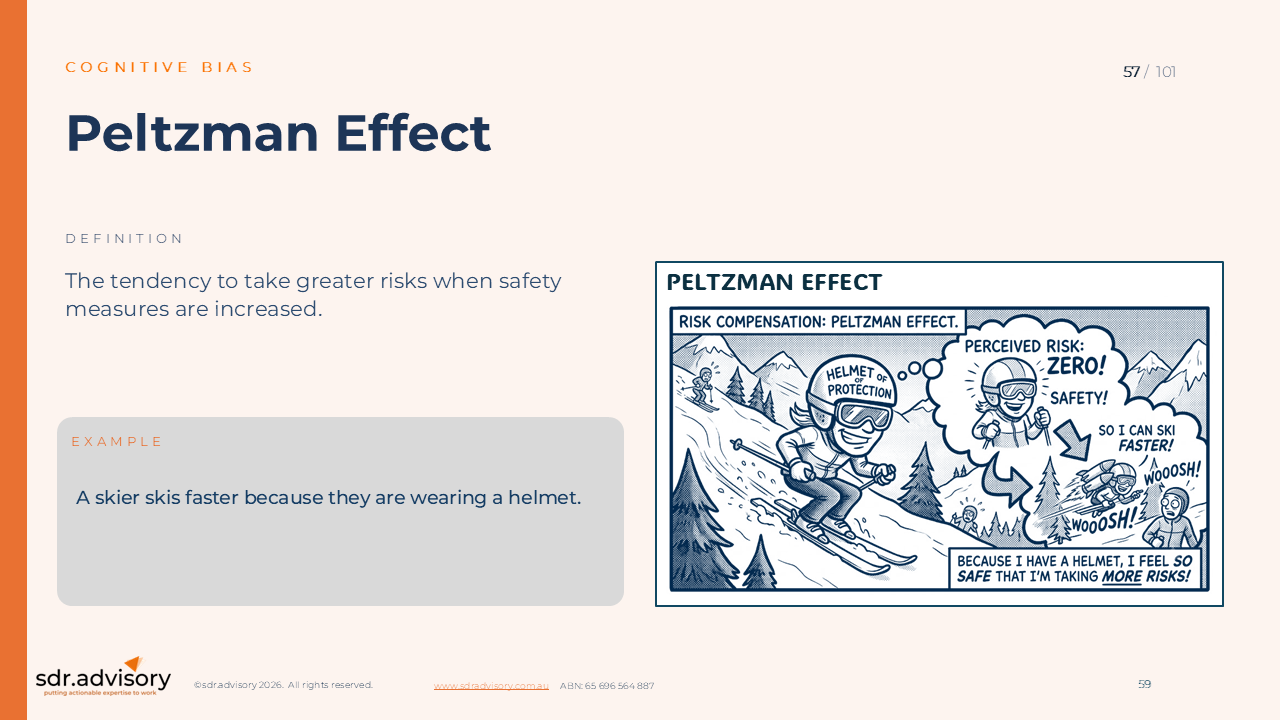 COGNITIVE BIAS

57 / 101

Peltzman Effect

DEFINITION

The tendency to take greater risks when safety measures are increased.

EXAMPLE

A skier skis faster because they are wearing a helmet.

PELTZMAN EFFECT

RISK COMPENSATION: PELTZMAN EFFECT.

HELMET OF PROTECTION

PERCEIVED RISK: ZERO!

SAFETY!

SO I CAN SKI FASTER!

WOOOSH!

WOOOSH!

BECAUSE I HAVE A HELMET, I FEEL SO SAFE THAT I'M TAKING MORE RISKS!

sdr.advisory
putting actionable expertise to work

©sdr.advisory 2026. All rights reserved.

www.sdradvisory.com.au ABN: 65 696 564 887

59